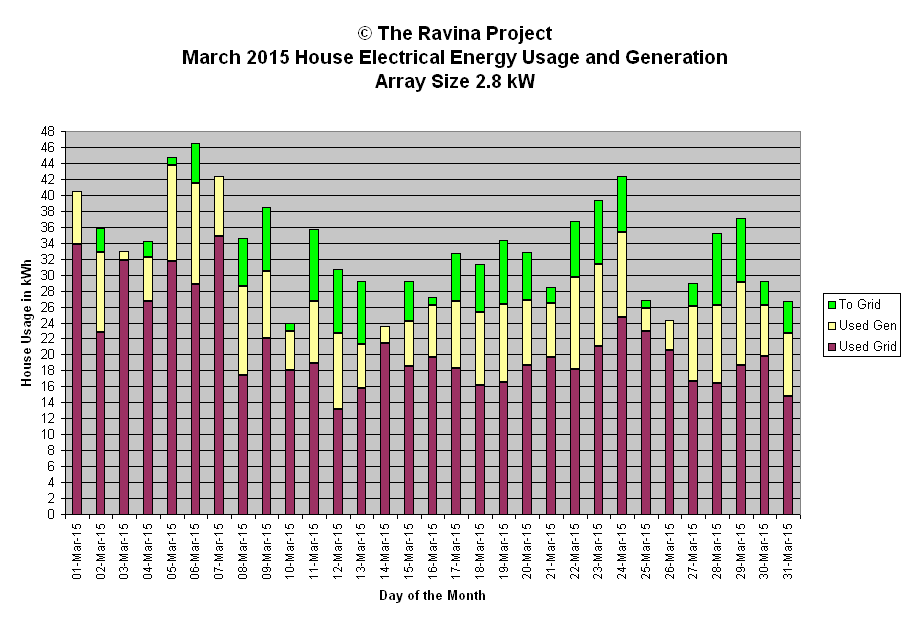 © The Ravina Project
March 2015 House Electrical Energy Usage and Generation
Array Size 2.8 kW

House Usage in kWh

48
46
44
42
40
38
36
34
32
30
28
26
24
22
20
18
16
14
12
10
8
6
4
2
0

01-Mar-15
02-Mar-15
03-Mar-15
04-Mar-15
05-Mar-15
06-Mar-15
07-Mar-15
08-Mar-15
09-Mar-15
10-Mar-15
11-Mar-15
12-Mar-15
13-Mar-15
14-Mar-15
15-Mar-15
16-Mar-15
17-Mar-15
18-Mar-15
19-Mar-15
20-Mar-15
21-Mar-15
22-Mar-15
23-Mar-15
24-Mar-15
25-Mar-15
26-Mar-15
27-Mar-15
28-Mar-15
29-Mar-15
30-Mar-15
31-Mar-15

Day of the Month

To Grid
Used Gen
Used Grid